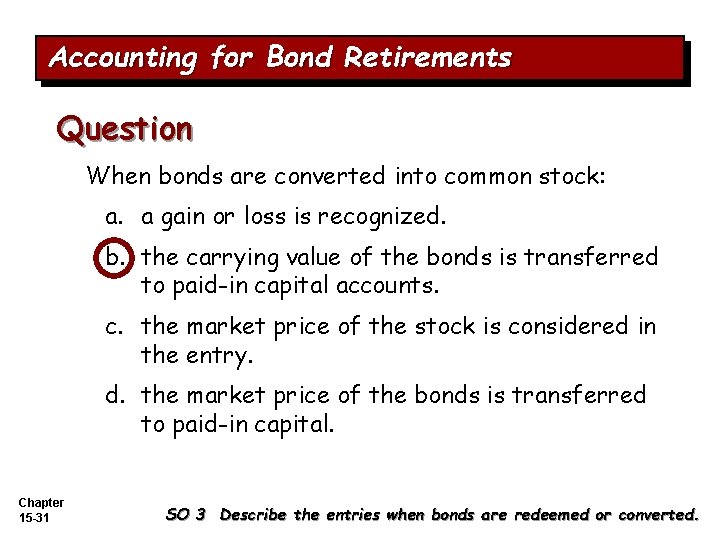 Accounting for Bond Retirements

Question

When bonds are converted into common stock:

a. a gain or loss is recognized.

b. the carrying value of the bonds is transferred to paid-in capital accounts.

c. the market price of the stock is considered in the entry.

d. the market price of the bonds is transferred to paid-in capital.

Chapter 15-31

SO 3 Describe the entries when bonds are redeemed or converted.